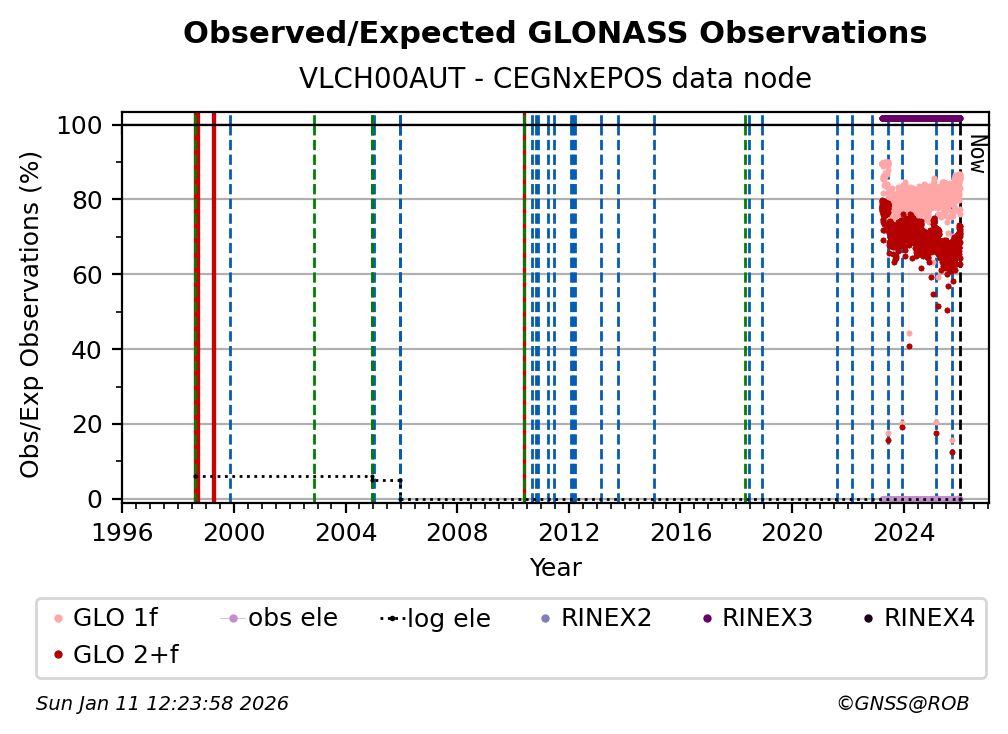 Observed/Expected GLONASS Observations
VLCH00AUT - CEGNxEPOS data node

Obs/Exp Observations (%)
100
80
60
40
20
0
Now
1996 2000 2004 2008 2012 2016 2020 2024
Year

GLO 1f
obs ele
log ele
RINEX2
RINEX3
RINEX4
GLO 2+f

Sun Jan 11 12:23:58 2026
©GNSS@ROB